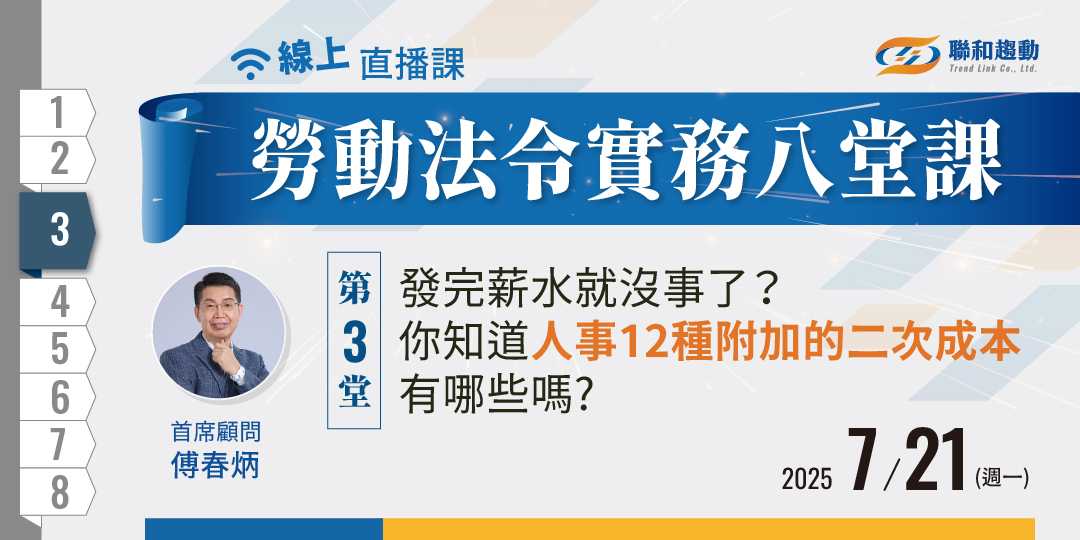 線上 直播課

聯和趨動
Trend Link Co., Ltd.

1
2
3
4
5
6
7
8

勞動法令實務八堂課

第3堂

發完薪水就沒事了？
你知道人事12種附加的二次成本有哪些嗎?

首席顧問
傅春炳

2025 7/21 (週一)